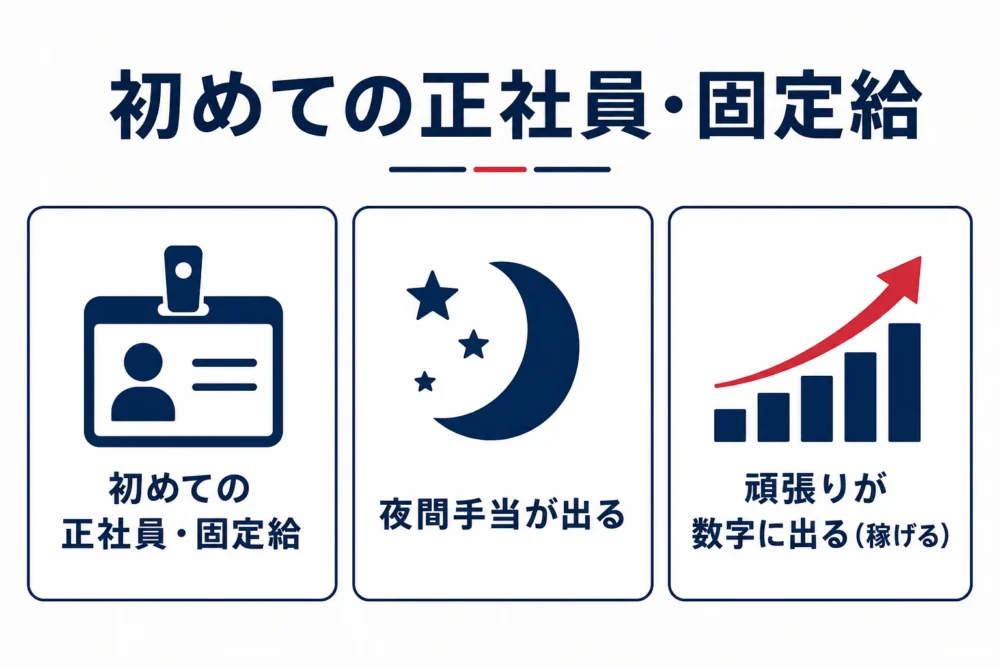 初めての正社員・固定給

初めての
正社員・固定給

夜間手当が出る

頑張りが
数字に出る（稼げる）